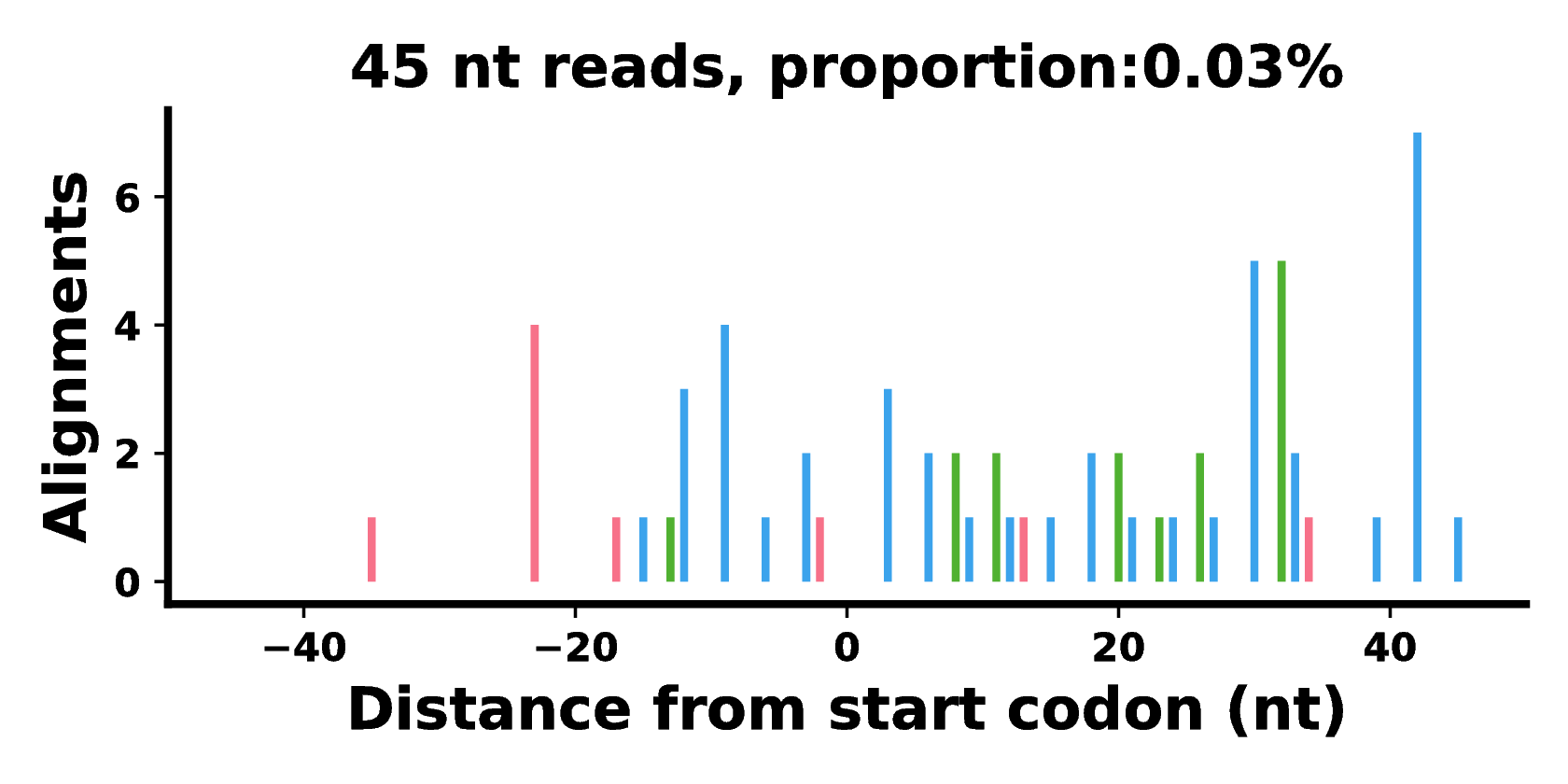 45 nt reads, proportion:0.03%

Alignments

6
4
2
0

−40
−20
0
20
40

Distance from start codon (nt)